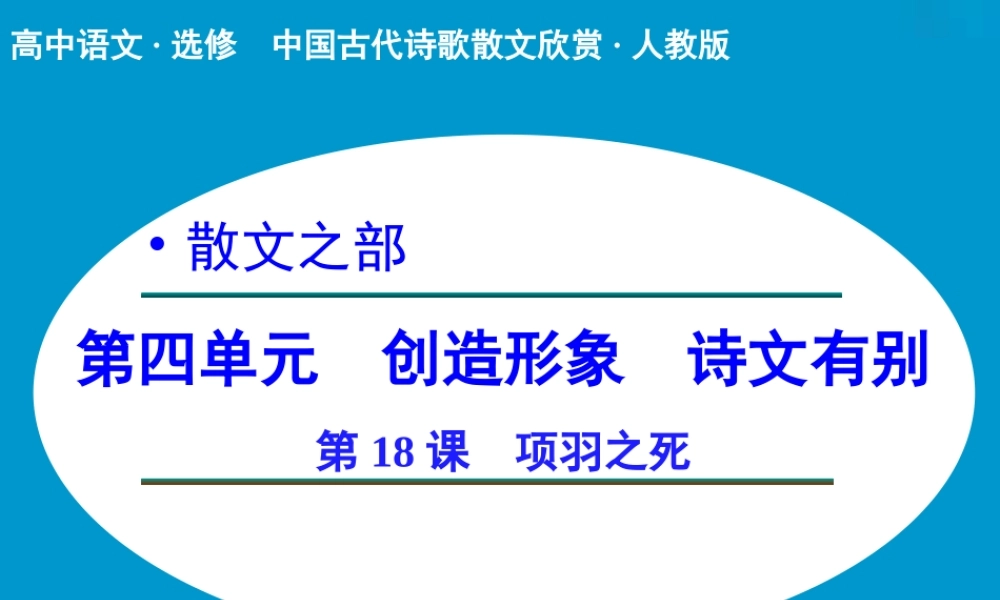 高中语文 · 选修　中国古代诗歌散文欣赏 · 人教版

• 散文之部

第四单元　创造形象　诗文有别

第 18 课　项羽之死